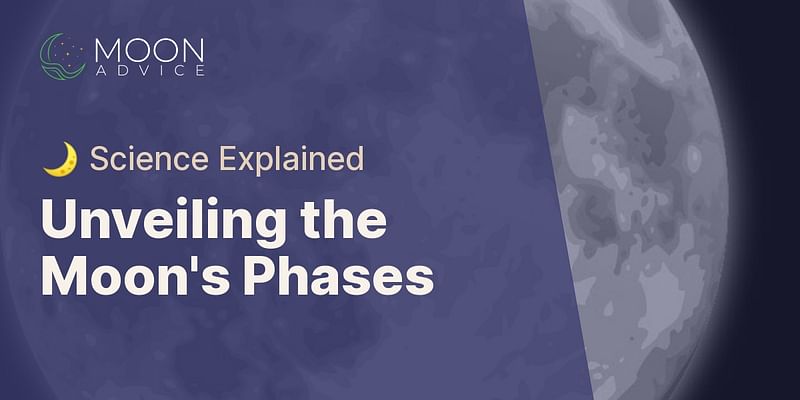 MOON
ADVICE

🌙 Science Explained

Unveiling the Moon's Phases